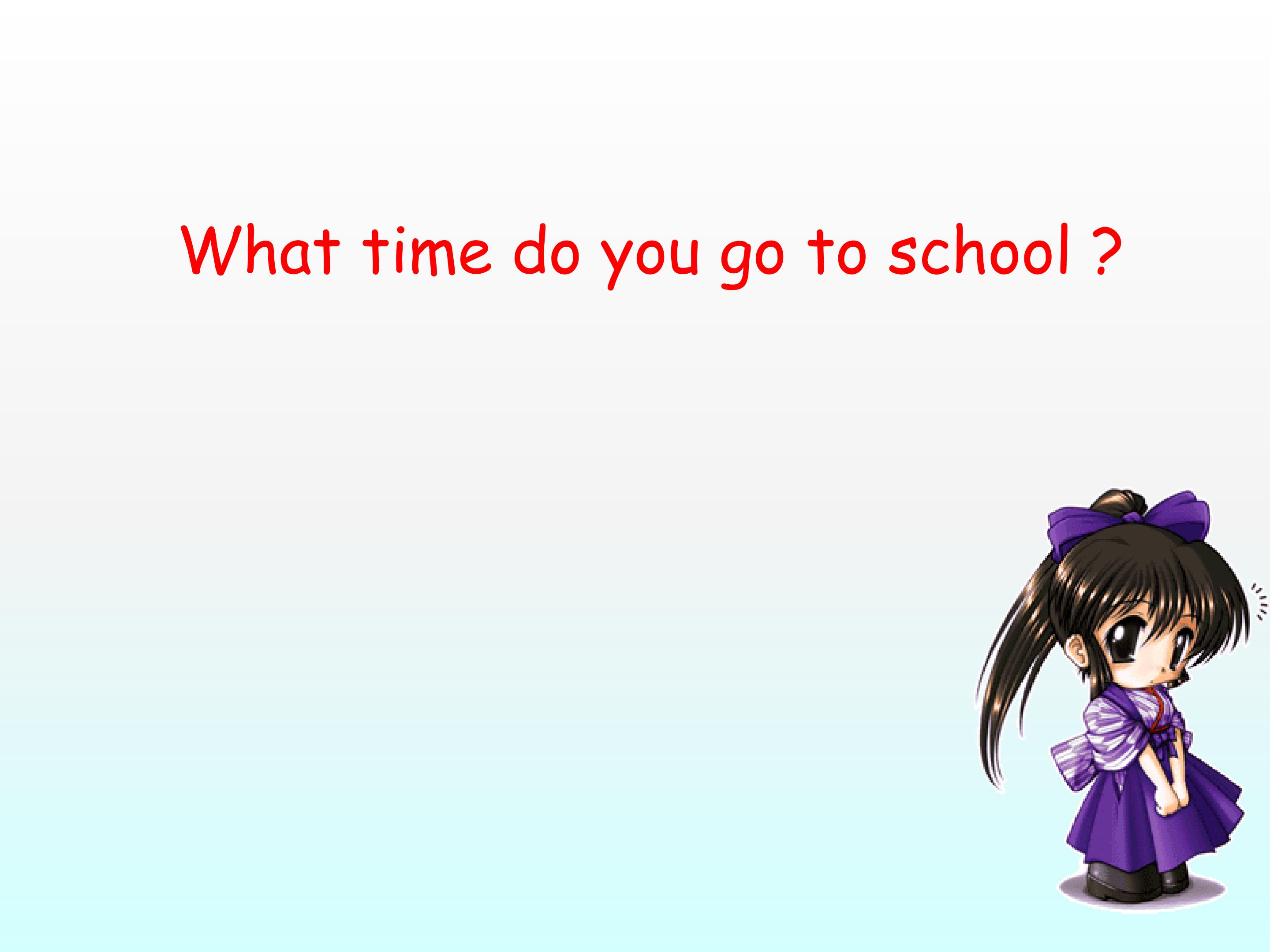 What time do you go to school ?